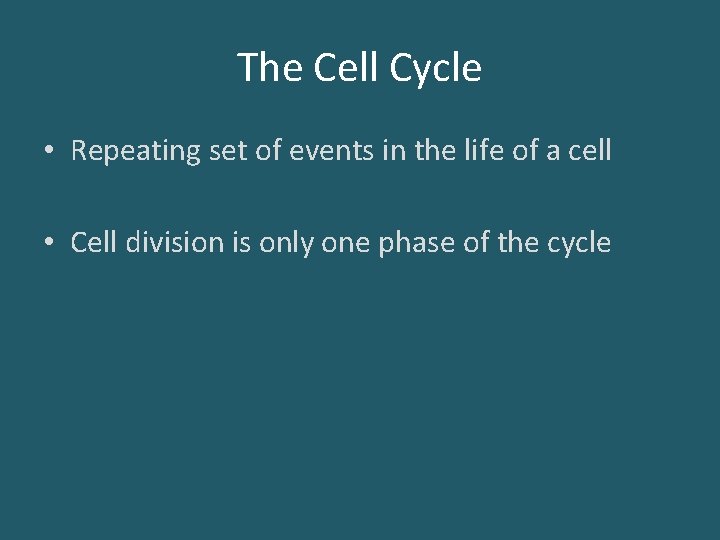 The Cell Cycle

• Repeating set of events in the life of a cell

• Cell division is only one phase of the cycle